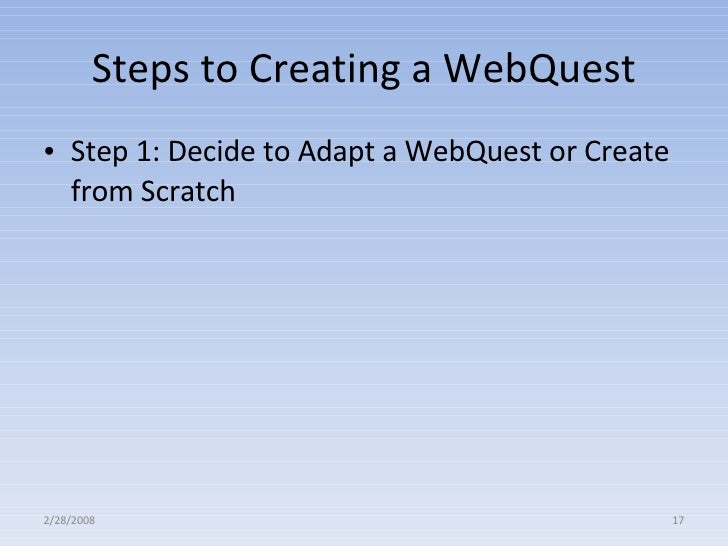 Steps to Creating a WebQuest

• Step 1: Decide to Adapt a WebQuest or Create from Scratch

2/28/2008

17